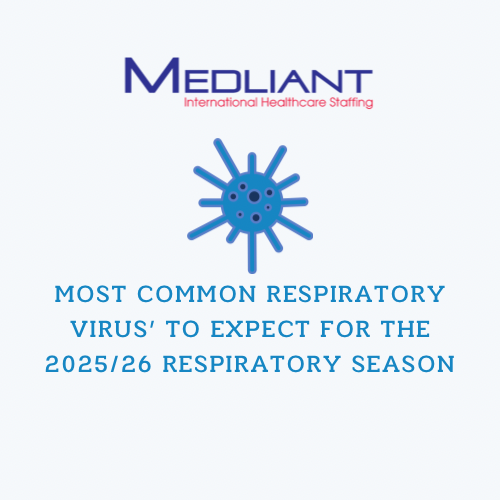 MEDLIANT
International Healthcare Staffing

MOST COMMON RESPIRATORY VIRUS' TO EXPECT FOR THE 2025/26 RESPIRATORY SEASON